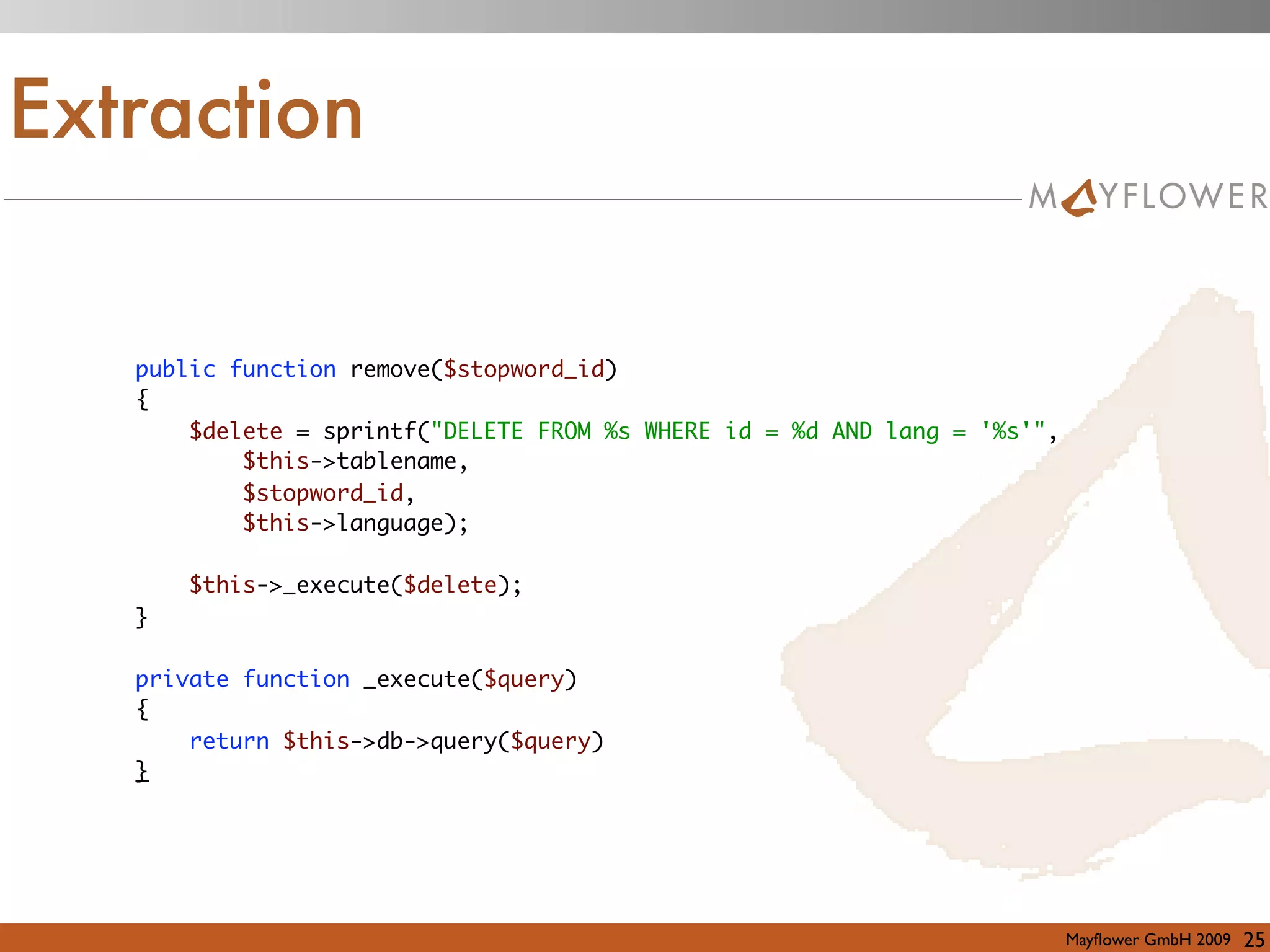 Extraction

MAYFLOWER

public function remove($stopword_id)
{
    $delete = sprintf("DELETE FROM %s WHERE id = %d AND lang = '%s'",
        $this->tablename,
        $stopword_id,
        $this->language);

    $this->_execute($delete);
}

private function _execute($query)
{
    return $this->db->query($query)
}

Mayflower GmbH 2009 25